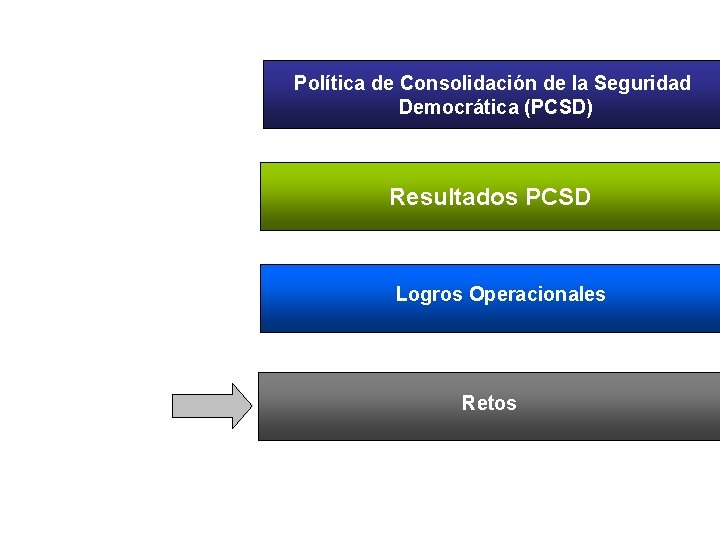 Política de Consolidación de la Seguridad Democrática (PCSD)

Resultados PCSD

Logros Operacionales

Retos